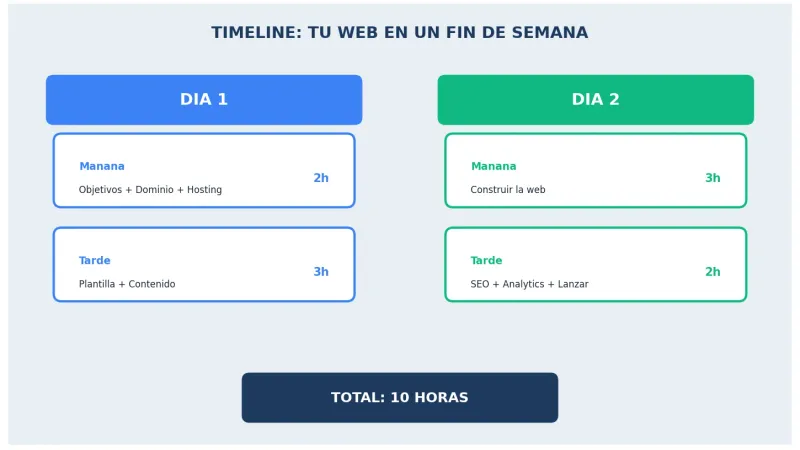 TIMELINE: TU WEB EN UN FIN DE SEMANA

DIA 1

Manana
Objetivos + Dominio + Hosting
2h

Tarde
Plantilla + Contenido
3h

DIA 2

Manana
Construir la web
3h

Tarde
SEO + Analytics + Lanzar
2h

TOTAL: 10 HORAS